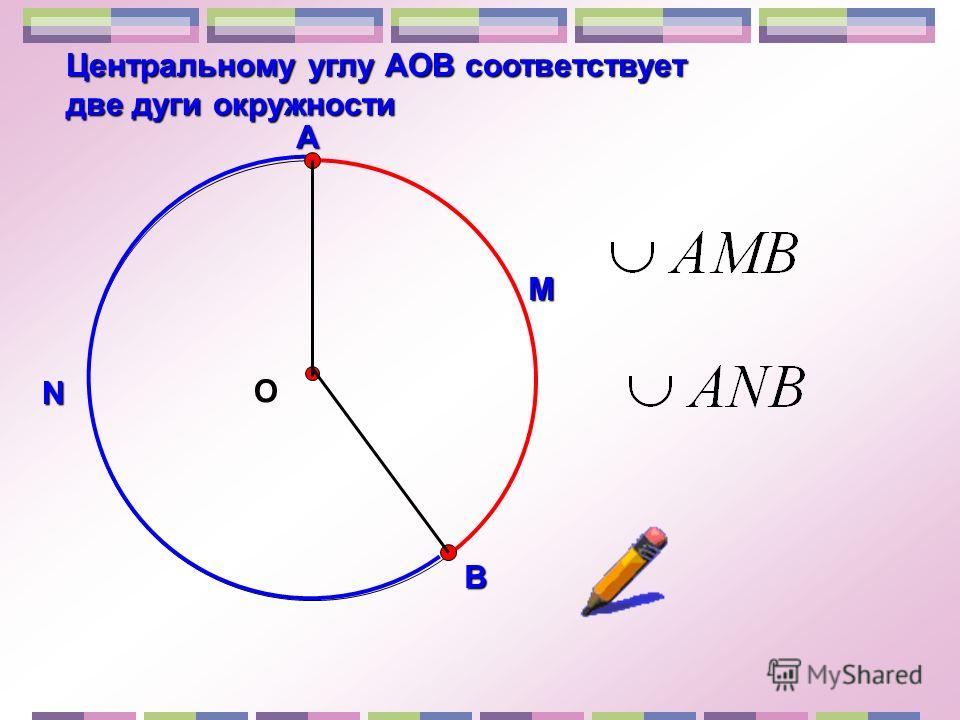 Центральному углу АОВ соответствует две дуги окружности

A

M

N

O

B

$\cup AMB$

$\cup ANB$

MyShared